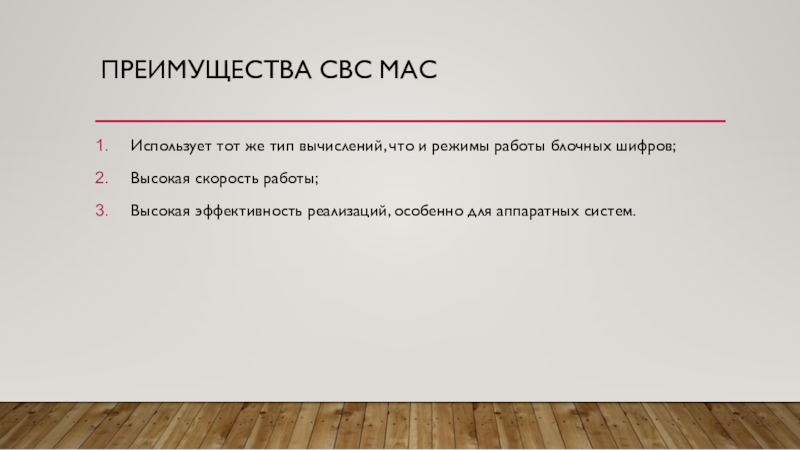 ПРЕИМУЩЕСТВА CBC MAC

1. Использует тот же тип вычислений, что и режимы работы блочных шифров;
2. Высокая скорость работы;
3. Высокая эффективность реализаций, особенно для аппаратных систем.